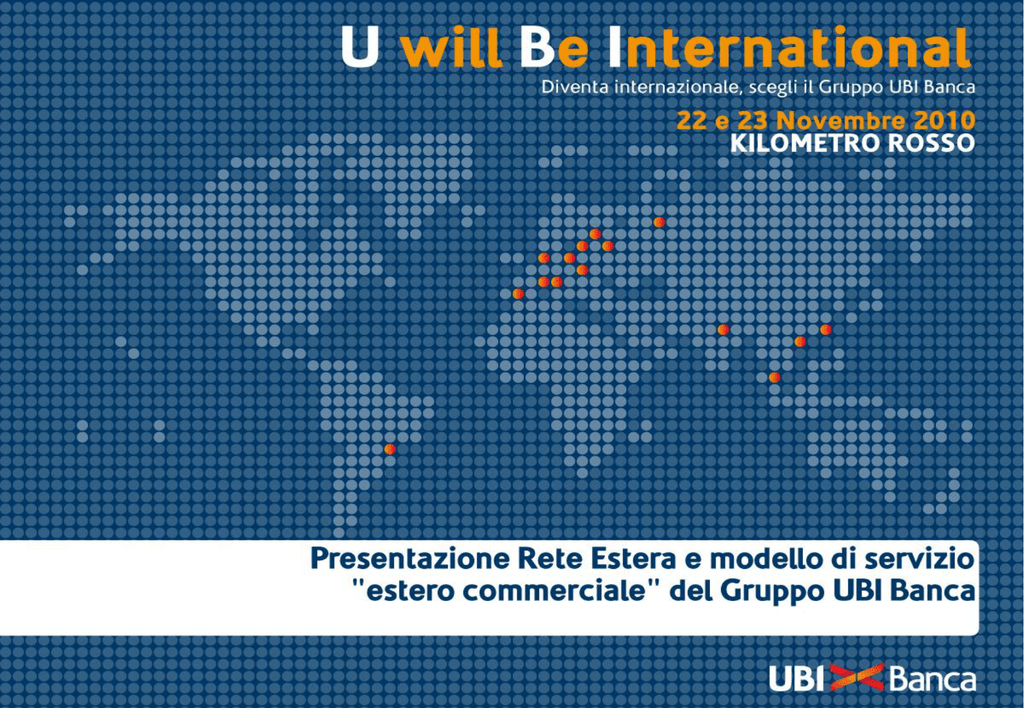 U will Be International

Diventa internazionale, scegli il Gruppo UBI Banca

22 e 23 Novembre 2010
KILOMETRO ROSSO

Presentazione Rete Estera e modello di servizio "estero commerciale" del Gruppo UBI Banca

UBI Banca